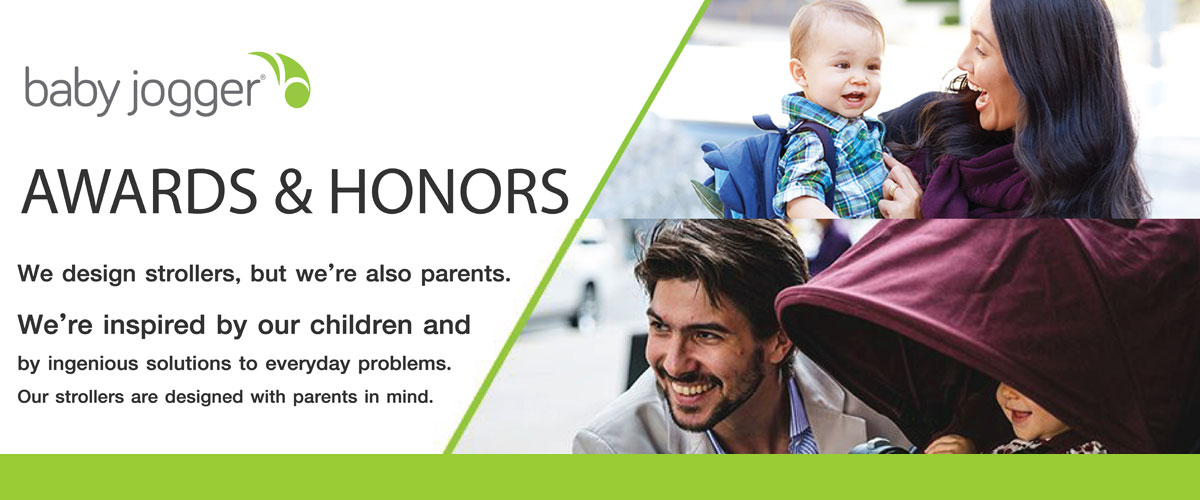 baby jogger®

AWARDS & HONORS

We design strollers, but we're also parents.

We're inspired by our children and by ingenious solutions to everyday problems.

Our strollers are designed with parents in mind.